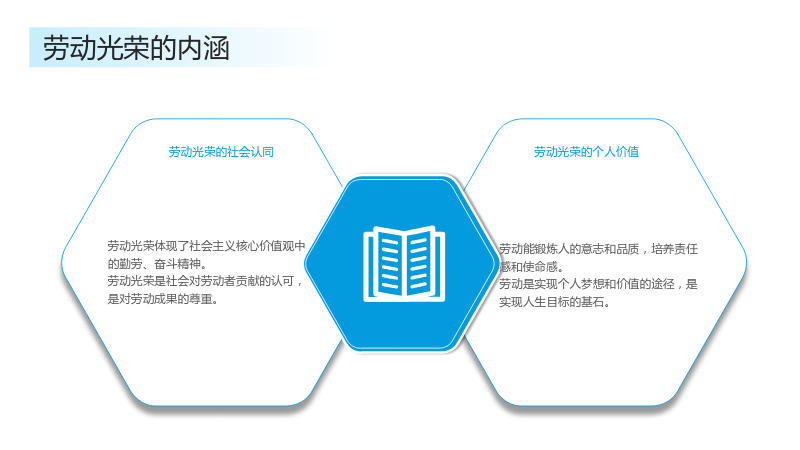 劳动光荣的内涵

劳动光荣的社会认同

劳动光荣体现了社会主义核心价值观中的勤劳、奋斗精神。
劳动光荣是社会对劳动者贡献的认可，是对劳动成果的尊重。

劳动光荣的个人价值

劳动能锻炼人的意志和品质，培养责任感和使命感。
劳动是实现个人梦想和价值的途径，是实现人生目标的基石。